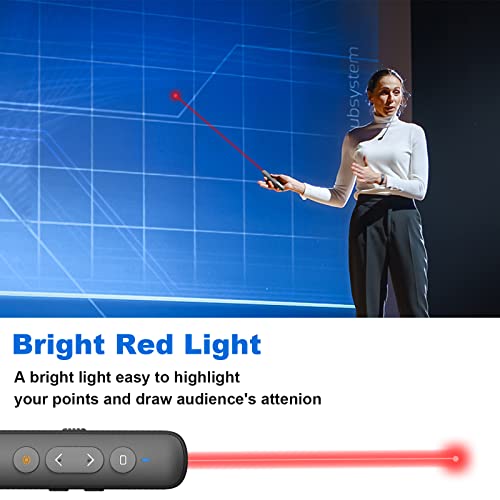 ubsystem

Bright Red Light

A bright light easy to highlight your points and draw audience's attenion